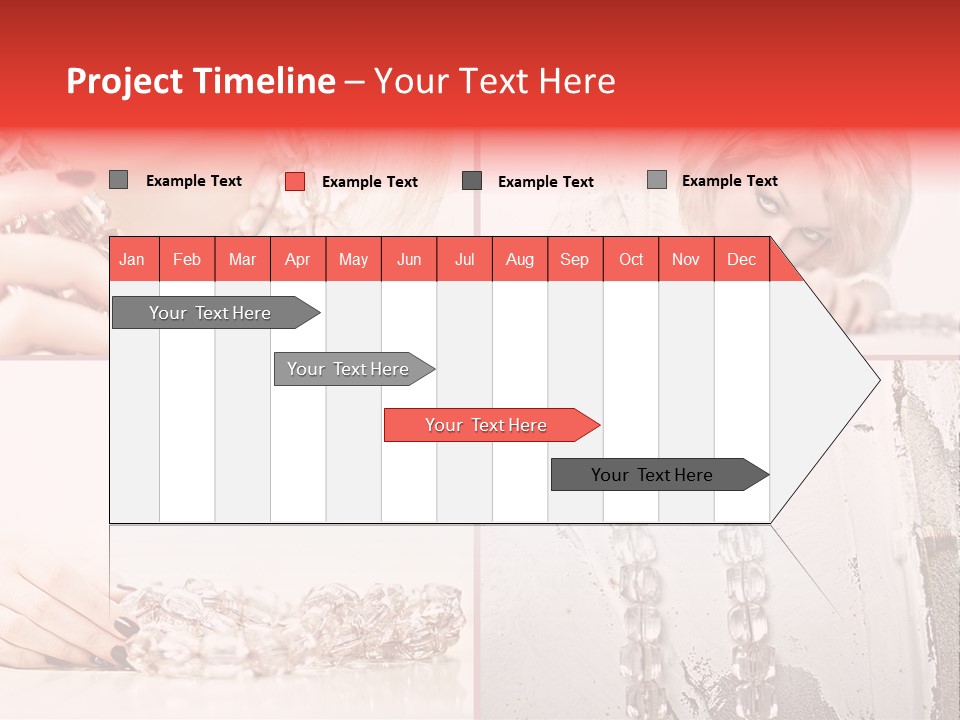 Project Timeline – Your Text Here

Example Text
Example Text
Example Text
Example Text

| Jan | Feb | Mar | Apr | May | Jun | Jul | Aug | Sep | Oct | Nov | Dec |
|---|---|---|---|---|---|---|---|---|---|---|---|

Your Text Here
Your Text Here
Your Text Here
Your Text Here